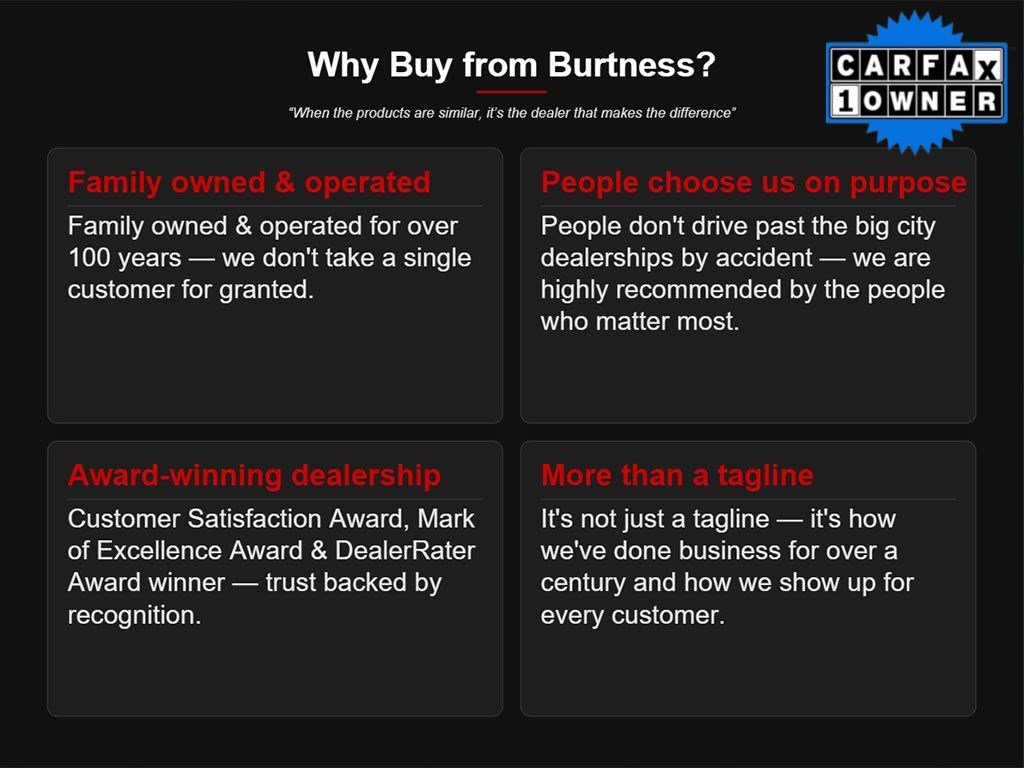 Why Buy from Burtness?

"When the products are similar, it's the dealer that makes the difference"

CARFAX
1 OWNER

Family owned & operated

Family owned & operated for over 100 years — we don't take a single customer for granted.

People choose us on purpose

People don't drive past the big city dealerships by accident — we are highly recommended by the people who matter most.

Award-winning dealership

Customer Satisfaction Award, Mark of Excellence Award & DealerRater Award winner — trust backed by recognition.

More than a tagline

It's not just a tagline — it's how we've done business for over a century and how we show up for every customer.